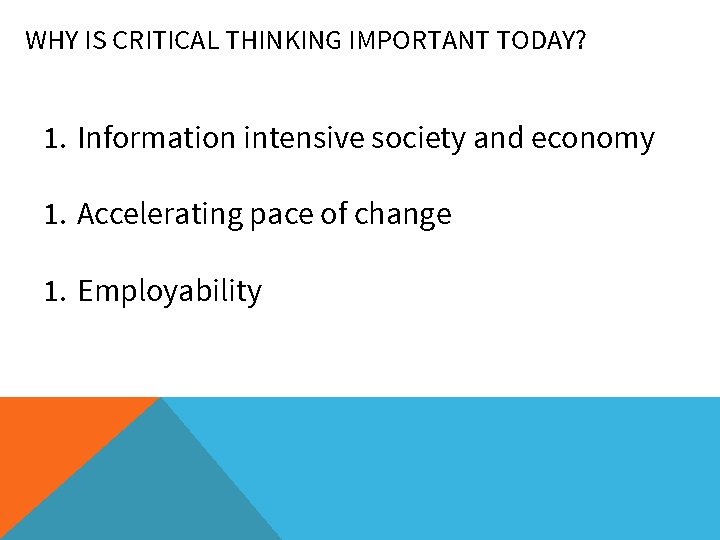 WHY IS CRITICAL THINKING IMPORTANT TODAY?

1. Information intensive society and economy

1. Accelerating pace of change

1. Employability